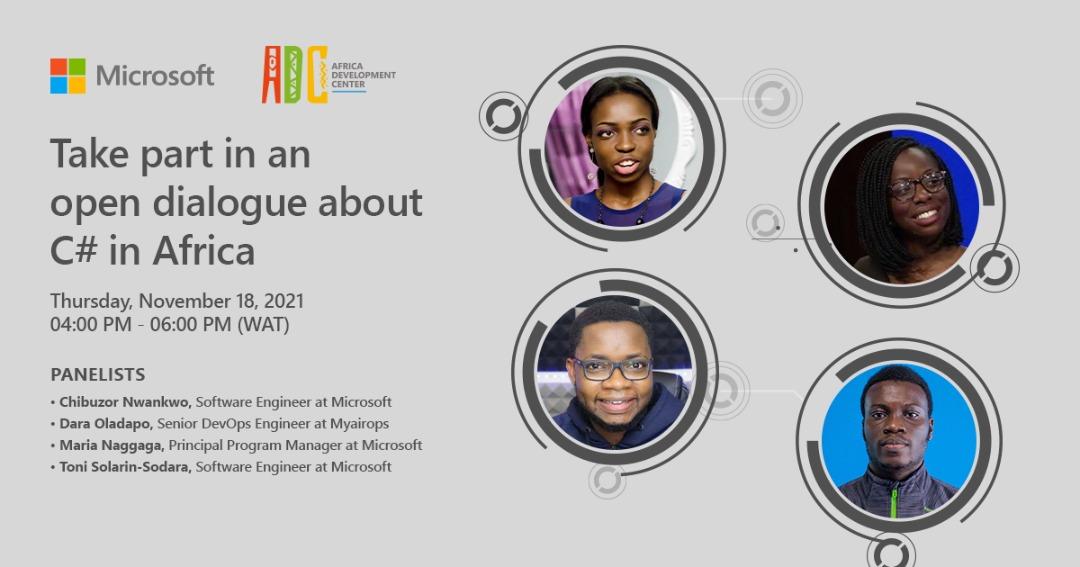 Microsoft

ADC AFRICA DEVELOPMENT CENTER

Take part in an open dialogue about C# in Africa

Thursday, November 18, 2021
04:00 PM - 06:00 PM (WAT)

PANELISTS
• Chibuzor Nwankwo, Software Engineer at Microsoft
• Dara Oladapo, Senior DevOps Engineer at Myairops
• Maria Naggaga, Principal Program Manager at Microsoft
• Toni Solarin-Sodara, Software Engineer at Microsoft